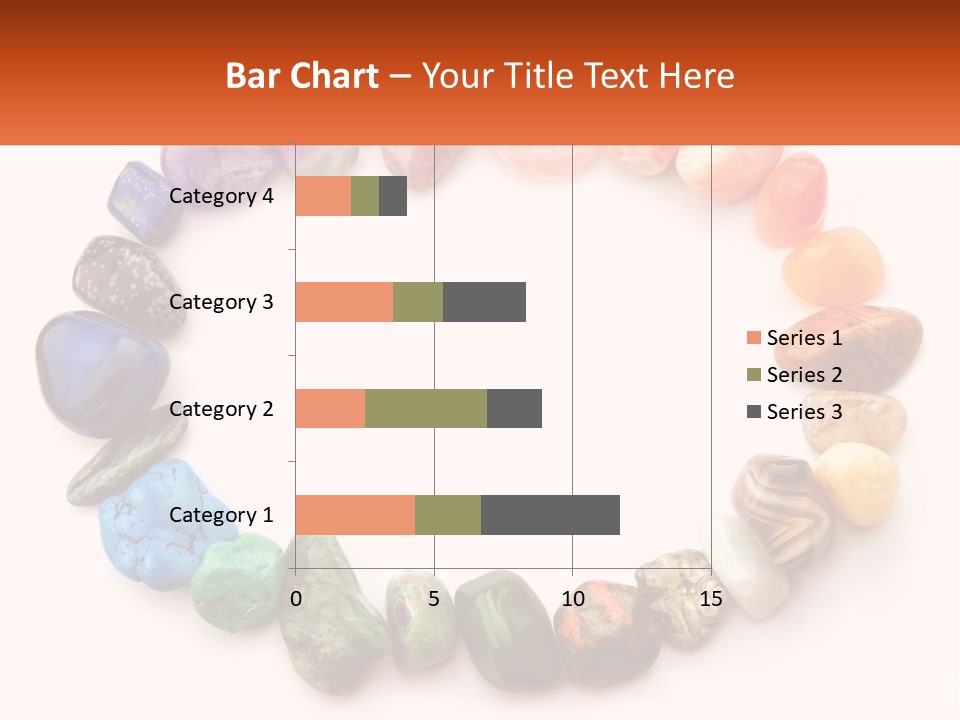 Bar Chart – Your Title Text Here

Category 4
Category 3
Category 2
Category 1

0
5
10
15

Series 1
Series 2
Series 3